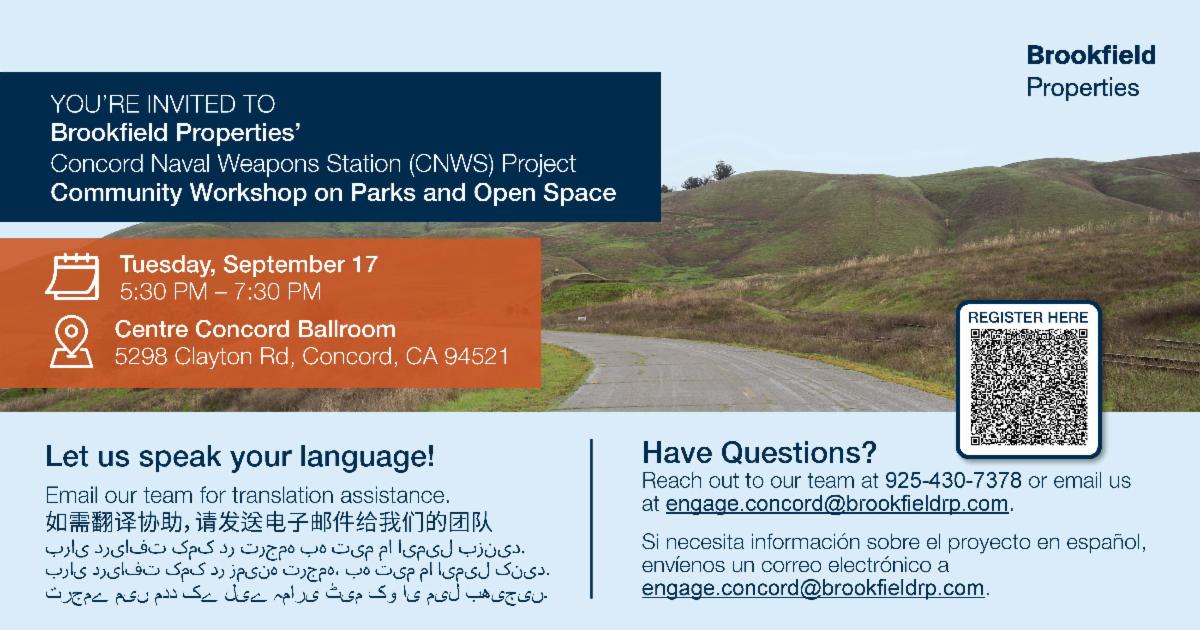 Brookfield
Properties

YOU'RE INVITED TO
Brookfield Properties'
Concord Naval Weapons Station (CNWS) Project
Community Workshop on Parks and Open Space

Tuesday, September 17
5:30 PM – 7:30 PM

Centre Concord Ballroom
5298 Clayton Rd, Concord, CA 94521

REGISTER HERE

Let us speak your language!

Email our team for translation assistance.
如需翻译协助，请发送电子邮件给我们的团队
برای دریافت کمک در ترجمه به تیم ما ایمیل بزنید.
برای دریافت کمک در زمینه ترجمه، به تیم ما ایمیل کنید.
ترجمے میں مدد کے لیے ہماری ٹیم کو ای میل بھیجیں.

Have Questions?

Reach out to our team at 925-430-7378 or email us at engage.concord@brookfieldrp.com.

Si necesita información sobre el proyecto en español, envíenos un correo electrónico a engage.concord@brookfieldrp.com.